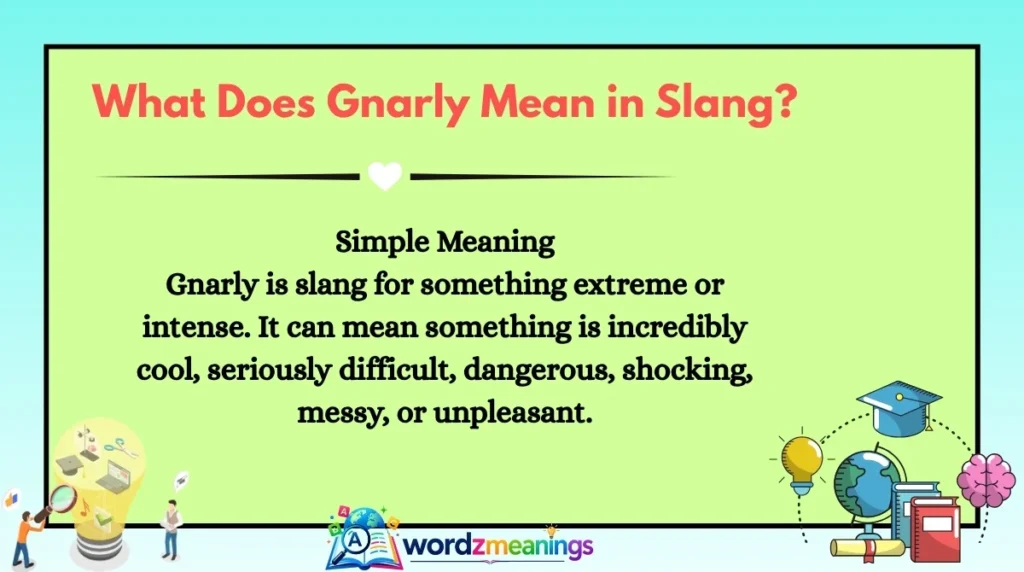 What Does Gnarly Mean in Slang?

Simple Meaning

Gnarly is slang for something extreme or intense. It can mean something is incredibly cool, seriously difficult, dangerous, shocking, messy, or unpleasant.

wordzmeanings